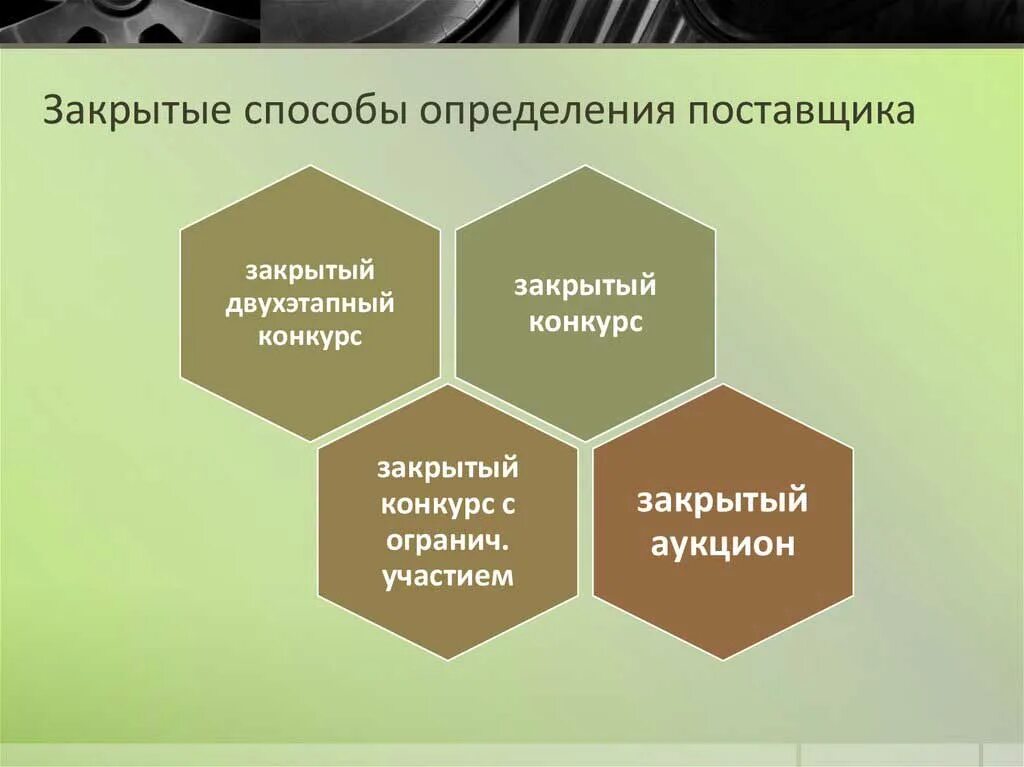 Закрытые способы определения поставщика

закрытый двухэтапный конкурс

закрытый конкурс

закрытый конкурс с огранич. участием

закрытый аукцион